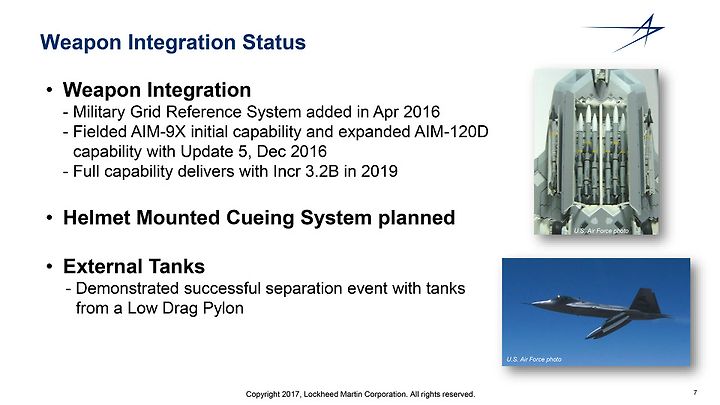 Weapon Integration Status

• Weapon Integration
- Military Grid Reference System added in Apr 2016
- Fielded AIM-9X initial capability and expanded AIM-120D capability with Update 5, Dec 2016
- Full capability delivers with Incr 3.2B in 2019

• Helmet Mounted Cueing System planned

• External Tanks
- Demonstrated successful separation event with tanks from a Low Drag Pylon

U.S. Air Force photo

U.S. Air Force photo

Copyright 2017, Lockheed Martin Corporation. All rights reserved.

7